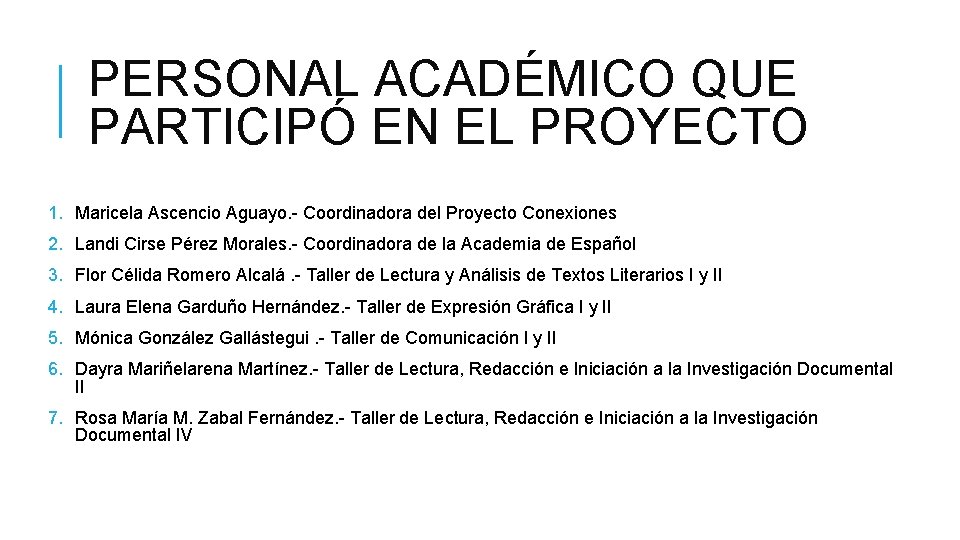 PERSONAL ACADÉMICO QUE PARTICIPÓ EN EL PROYECTO

1. Maricela Ascencio Aguayo.- Coordinadora del Proyecto Conexiones
2. Landi Cirse Pérez Morales.- Coordinadora de la Academia de Español
3. Flor Célida Romero Alcalá .- Taller de Lectura y Análisis de Textos Literarios I y II
4. Laura Elena Garduño Hernández.- Taller de Expresión Gráfica I y II
5. Mónica González Gallástegui .- Taller de Comunicación I y II
6. Dayra Mariñelarena Martínez.- Taller de Lectura, Redacción e Iniciación a la Investigación Documental II
7. Rosa María M. Zabal Fernández.- Taller de Lectura, Redacción e Iniciación a la Investigación Documental IV